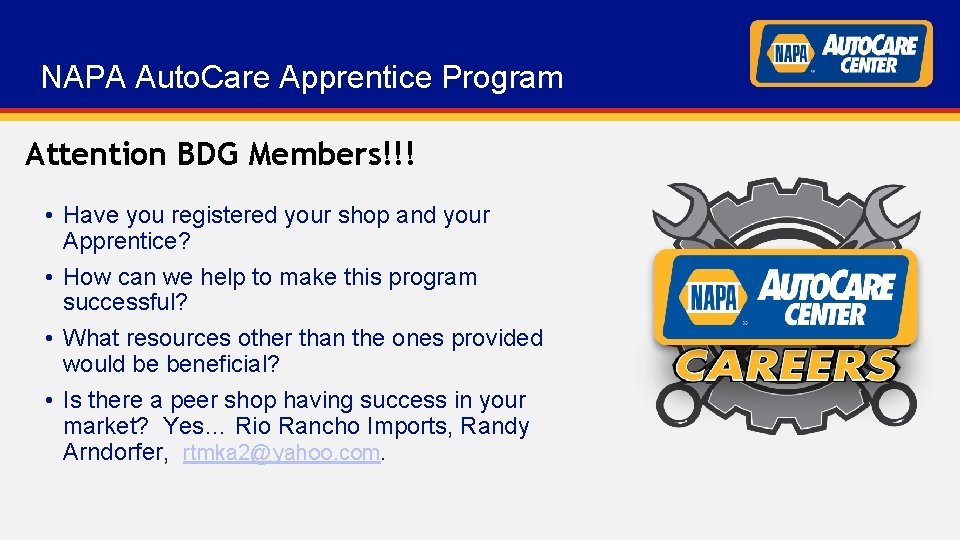 NAPA Auto.Care Apprentice Program

NAPA AUTOCARE CENTER

Attention BDG Members!!!

• Have you registered your shop and your Apprentice?
• How can we help to make this program successful?
• What resources other than the ones provided would be beneficial?
• Is there a peer shop having success in your market? Yes… Rio Rancho Imports, Randy Arndorfer, rtmka2@yahoo.com.

NAPA AUTOCARE CENTER CAREERS